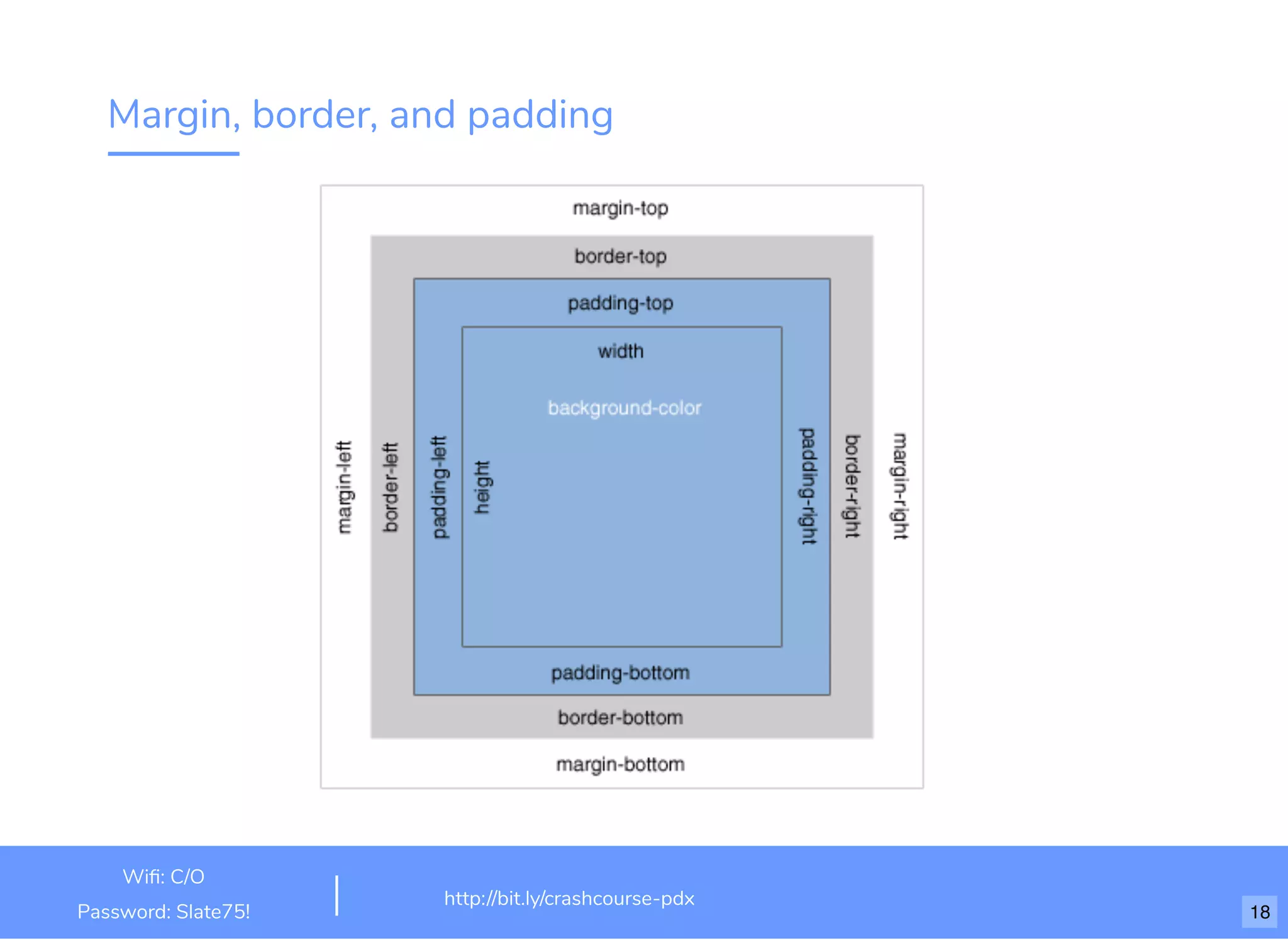 Margin, border, and padding

margin-top

border-top

padding-top

width

background-color

margin-left

border-left

padding-left

height

padding-right

border-right

margin-right

padding-bottom

border-bottom

margin-bottom

Wifi: C/O
Password: Slate75!

http://bit.ly/crashcourse-pdx

18